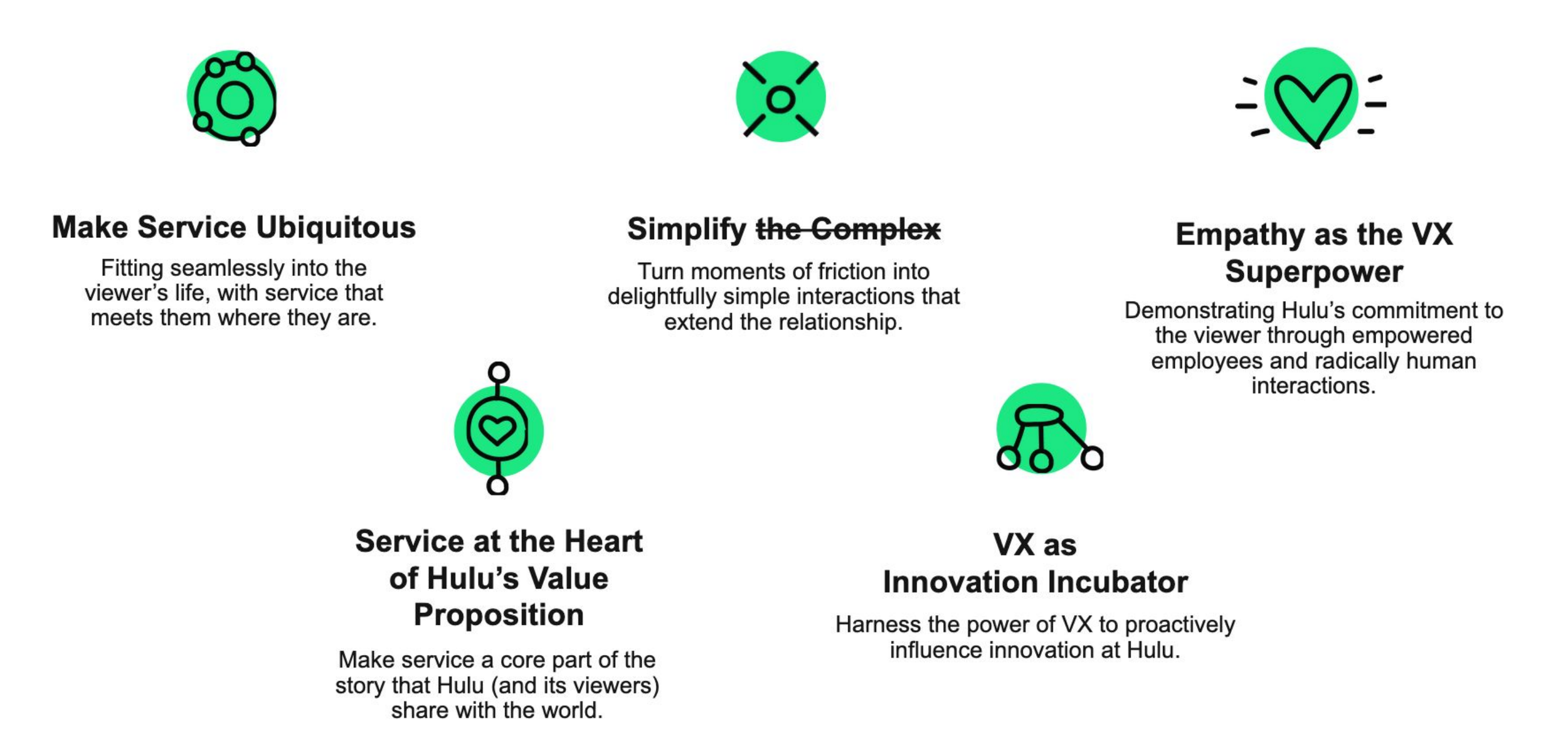 Make Service Ubiquitous

Fitting seamlessly into the viewer's life, with service that meets them where they are.

Simplify ~~the Complex~~

Turn moments of friction into delightfully simple interactions that extend the relationship.

Empathy as the VX Superpower

Demonstrating Hulu's commitment to the viewer through empowered employees and radically human interactions.

Service at the Heart of Hulu's Value Proposition

Make service a core part of the story that Hulu (and its viewers) share with the world.

VX as Innovation Incubator

Harness the power of VX to proactively influence innovation at Hulu.